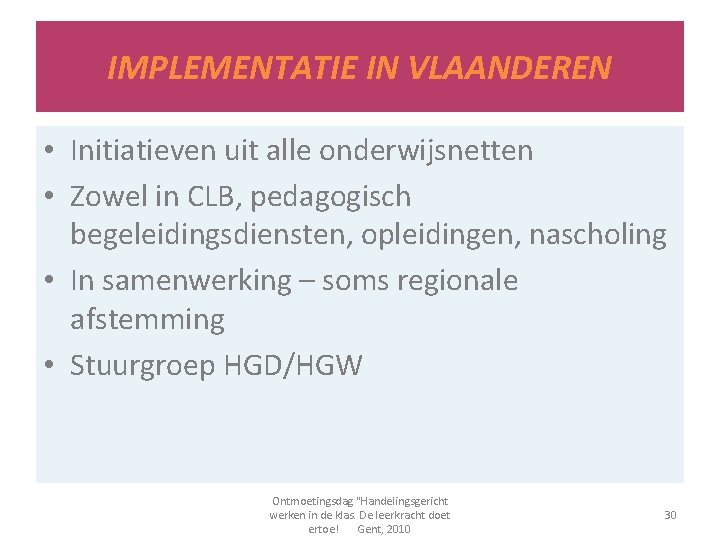 IMPLEMENTATIE IN VLAANDEREN

• Initiatieven uit alle onderwijsnetten
• Zowel in CLB, pedagogisch begeleidingsdiensten, opleidingen, nascholing
• In samenwerking – soms regionale afstemming
• Stuurgroep HGD/HGW

Ontmoetingsdag "Handelingsgericht werken in de klas. De leerkracht doet ertoe! Gent, 2010

30